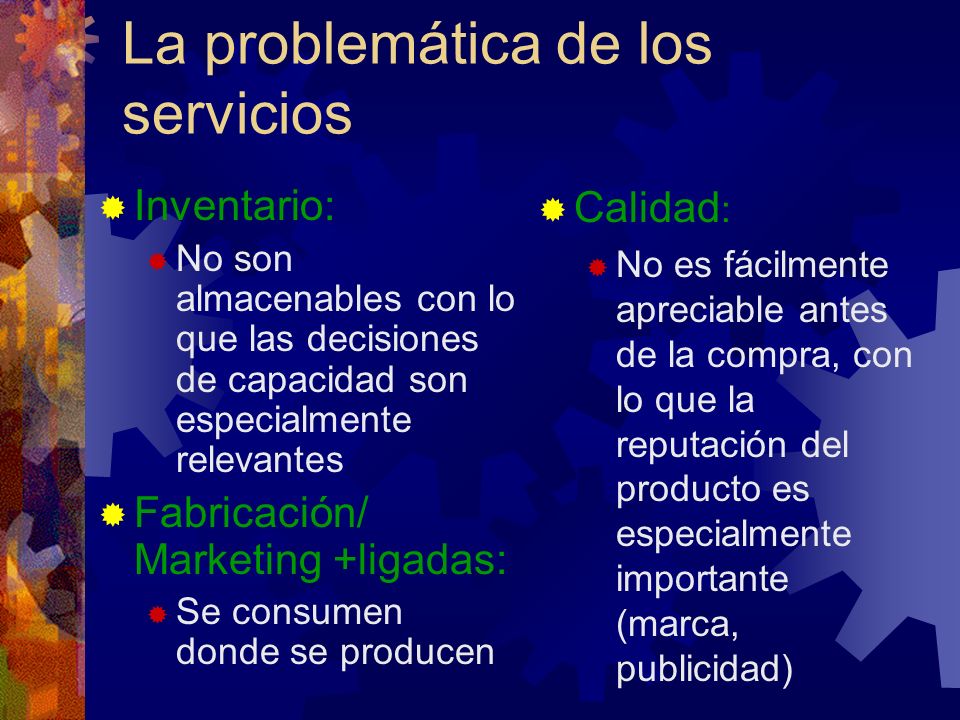 La problemática de los servicios

Inventario:

No son almacenables con lo que las decisiones de capacidad son especialmente relevantes

Fabricación/ Marketing +ligadas:

Se consumen donde se producen

Calidad:

No es fácilmente apreciable antes de la compra, con lo que la reputación del producto es especialmente importante (marca, publicidad)